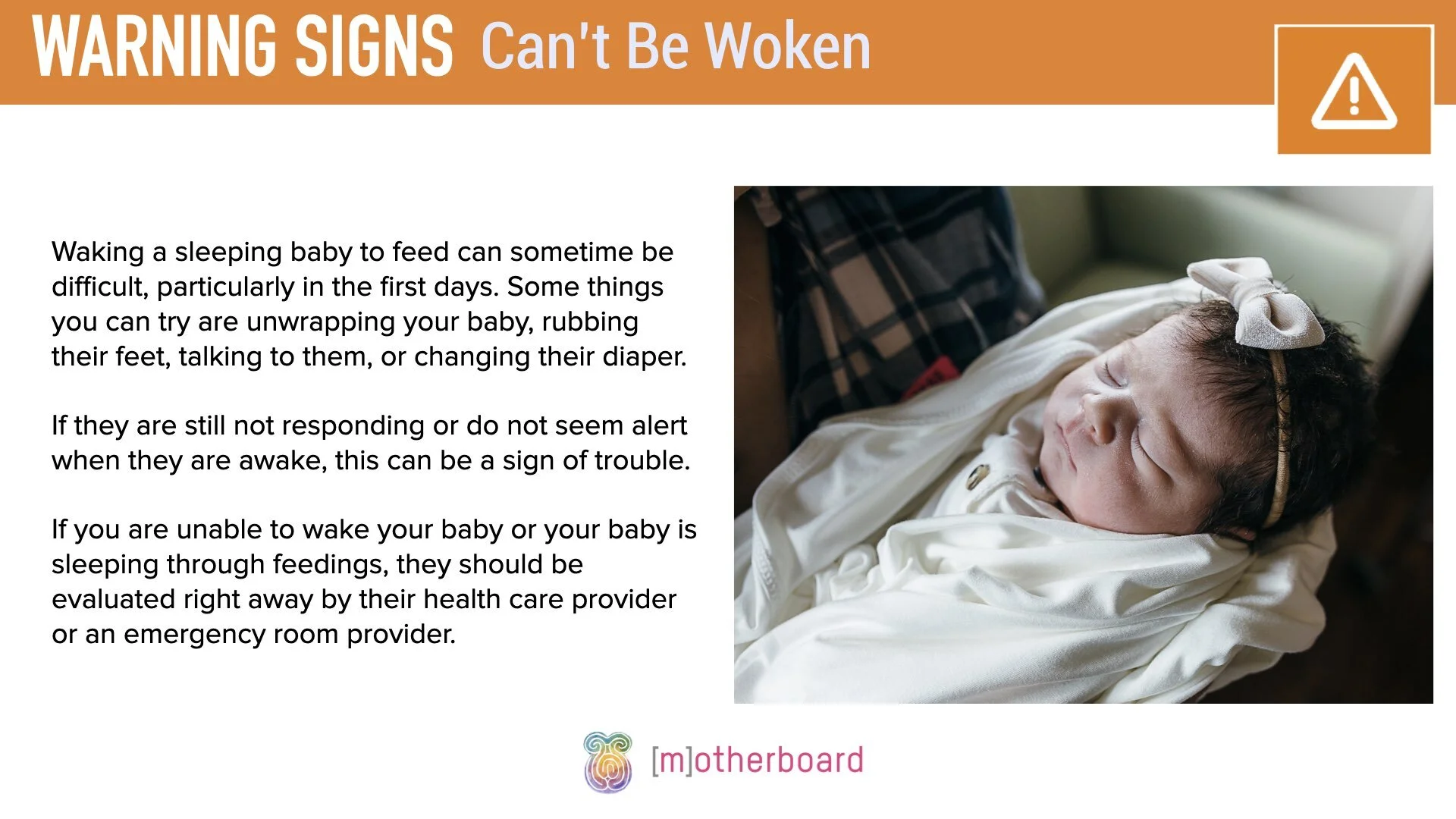 WARNING SIGNS Can't Be Woken

Waking a sleeping baby to feed can sometime be difficult, particularly in the first days. Some things you can try are unwrapping your baby, rubbing their feet, talking to them, or changing their diaper.

If they are still not responding or do not seem alert when they are awake, this can be a sign of trouble.

If you are unable to wake your baby or your baby is sleeping through feedings, they should be evaluated right away by their health care provider or an emergency room provider.

[m]otherboard